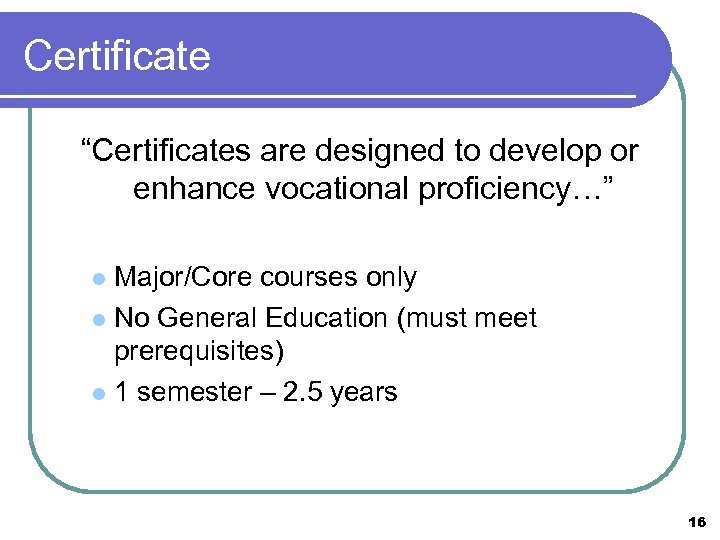 Certificate

“Certificates are designed to develop or enhance vocational proficiency…”

- Major/Core courses only
- No General Education (must meet prerequisites)
- 1 semester – 2.5 years

16